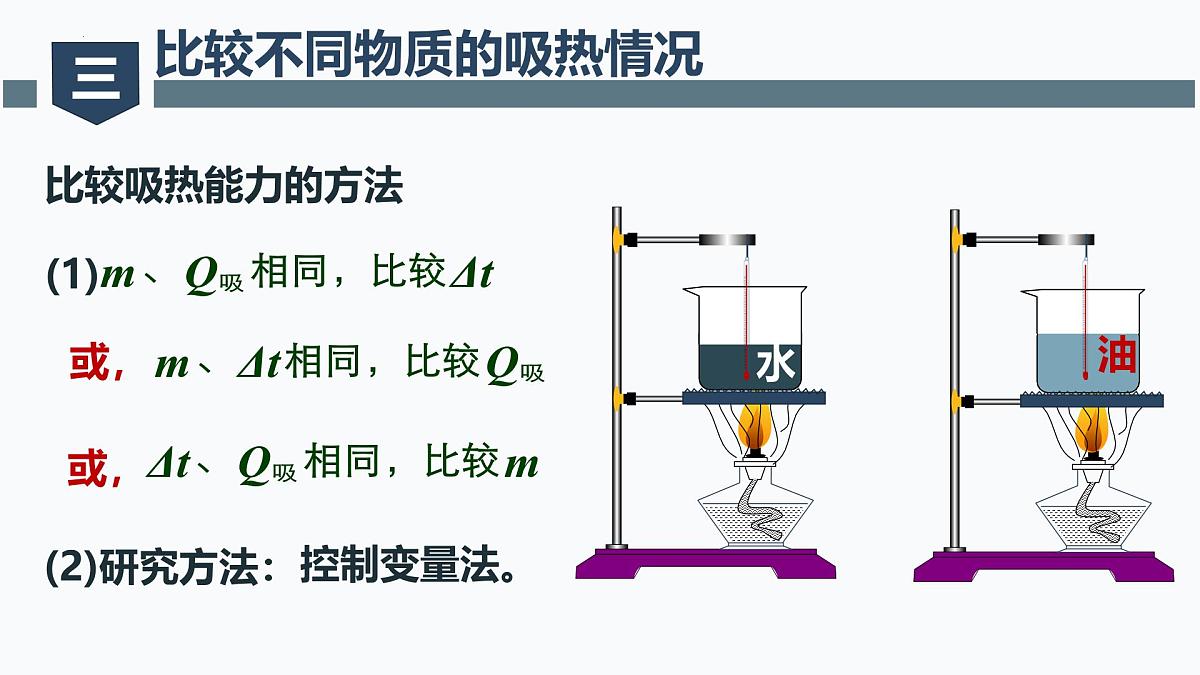 三 比较不同物质的吸热情况

比较吸热能力的方法

(1)$m$、$Q_{吸}$相同，比较$\Delta t$

或，$m$、$\Delta t$相同，比较$Q_{吸}$

或，$\Delta t$、$Q_{吸}$相同，比较$m$

(2)研究方法：控制变量法。

水

油